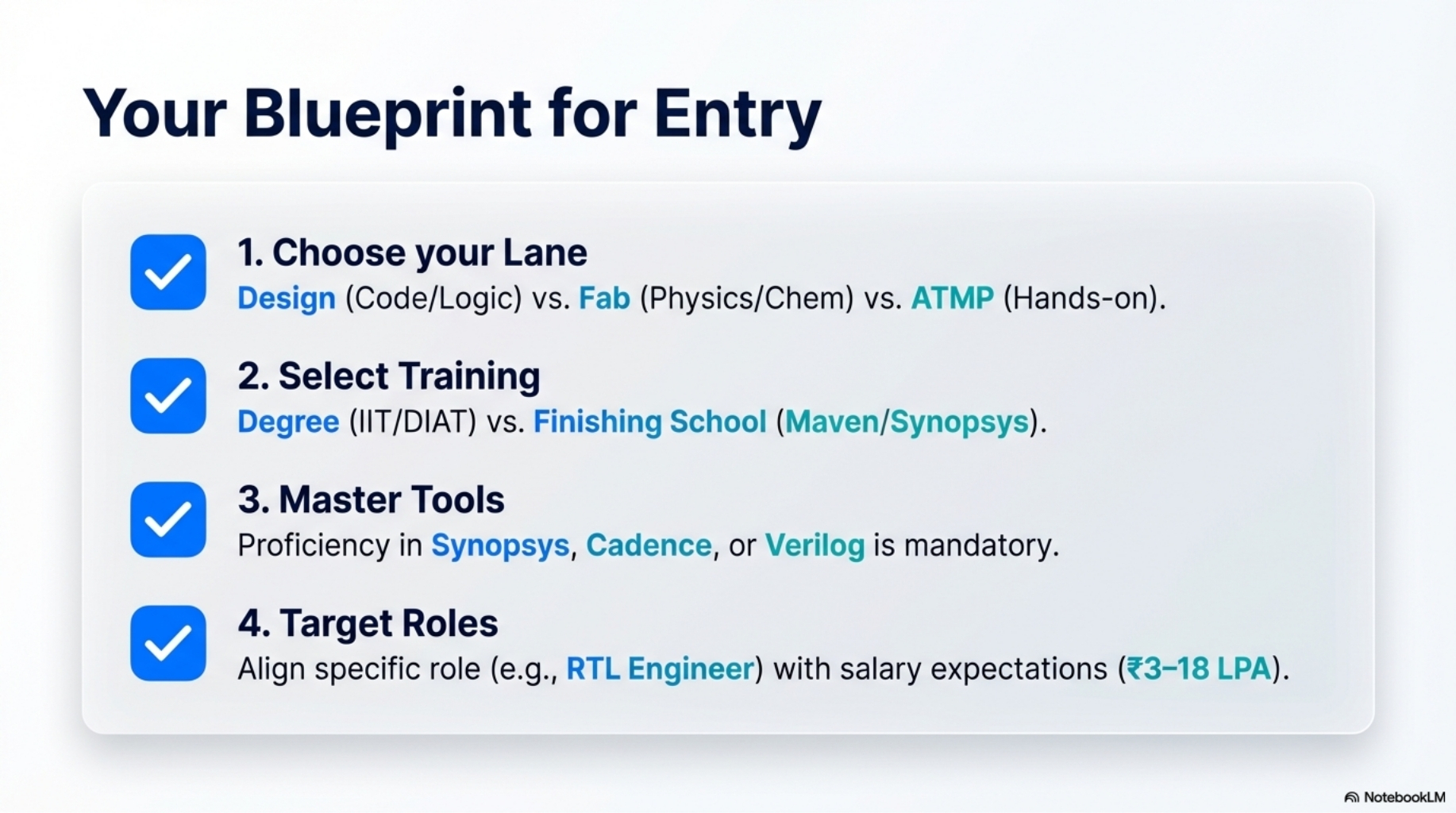 Your Blueprint for Entry

1. Choose your Lane
Design (Code/Logic) vs. Fab (Physics/Chem) vs. ATMP (Hands-on).

2. Select Training
Degree (IIT/DIAT) vs. Finishing School (Maven/Synopsys).

3. Master Tools
Proficiency in Synopsys, Cadence, or Verilog is mandatory.

4. Target Roles
Align specific role (e.g., RTL Engineer) with salary expectations (₹3–18 LPA).

NotebookLM